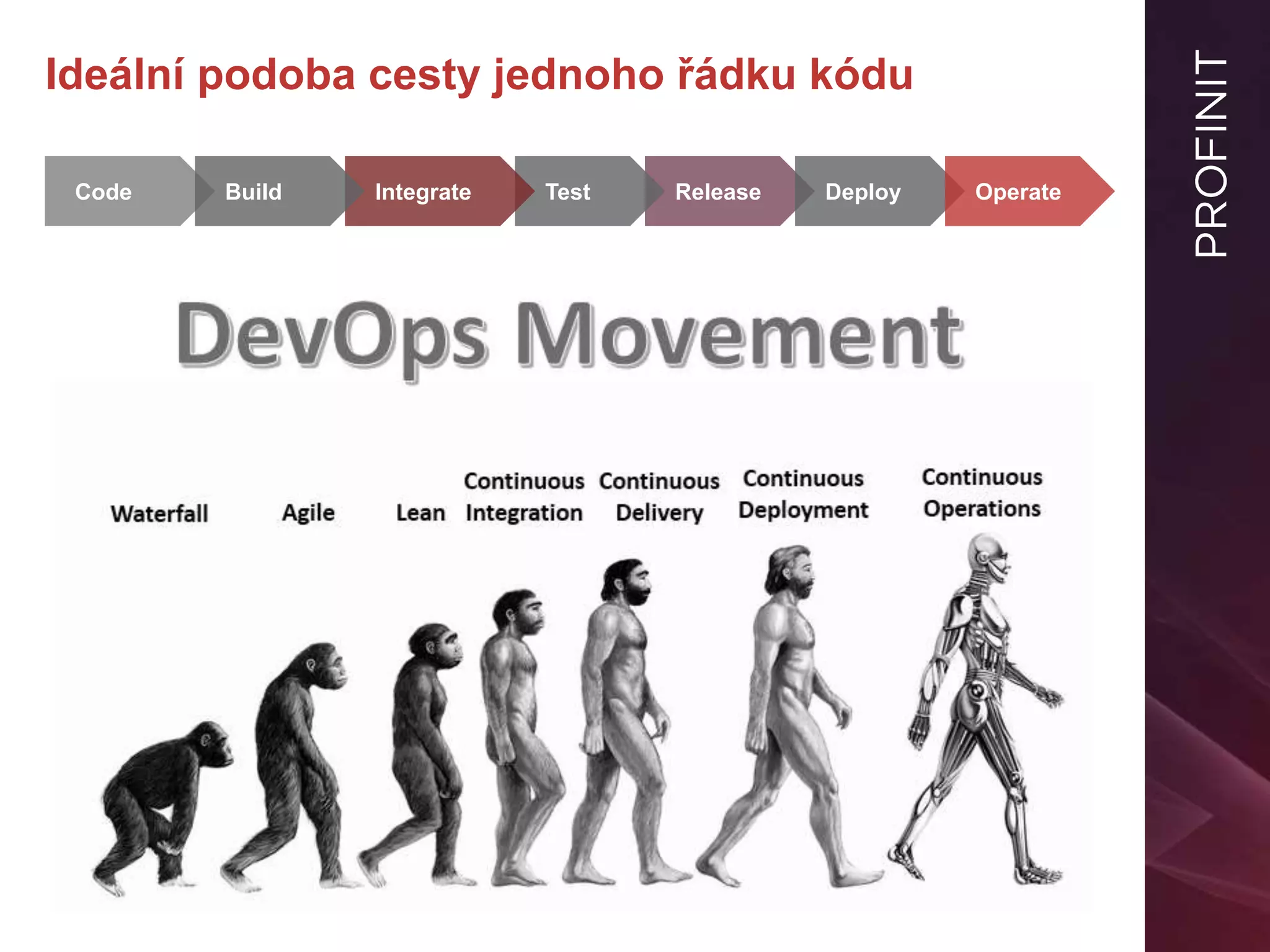 Ideální podoba cesty jednoho řádku kódu

Code
Build
Integrate
Test
Release
Deploy
Operate

DevOps Movement

Waterfall
Agile
Lean
Continuous Integration
Continuous Delivery
Continuous Deployment
Continuous Operations

PROFINIT